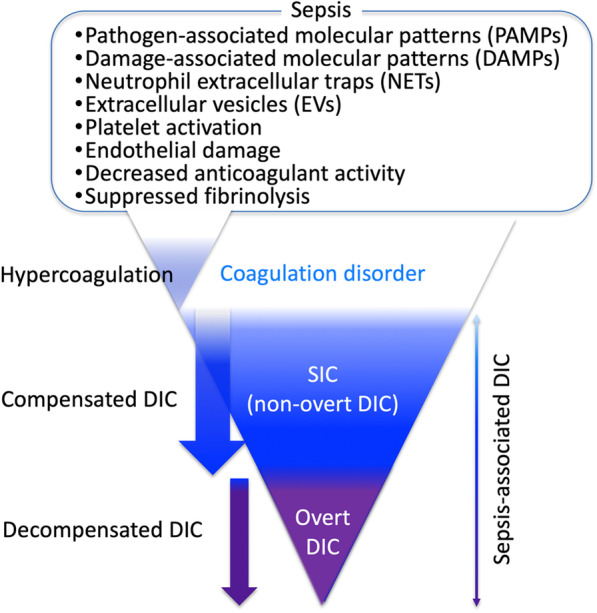 Sepsis

•Pathogen-associated molecular patterns (PAMPs)
•Damage-associated molecular patterns (DAMPs)
•Neutrophil extracellular traps (NETs)
•Extracellular vesicles (EVs)
•Platelet activation
•Endothelial damage
•Decreased anticoagulant activity
•Suppressed fibrinolysis

Hypercoagulation

Coagulation disorder

Compensated DIC

SIC (non-overt DIC)

Decompensated DIC

Overt DIC

Sepsis-associated DIC